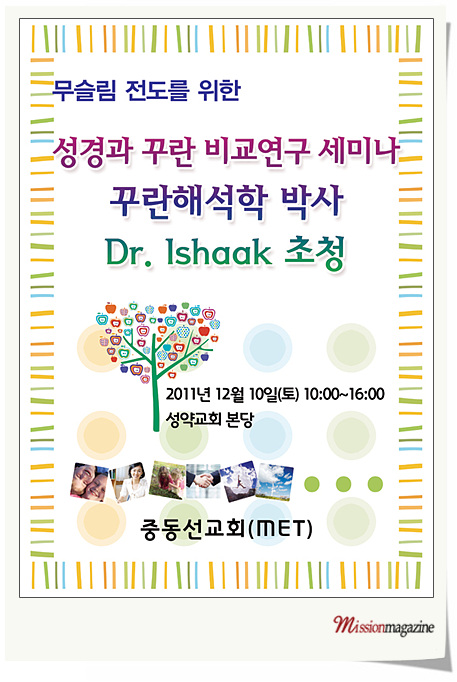 무슬림 전도를 위한

성경과 꾸란 비교연구 세미나

꾸란해석학 박사

Dr. Ishaak 초청

2011년 12월 10일(토) 10:00~16:00
성약교회 본당

중동선교회(MET)

Missionmagazine